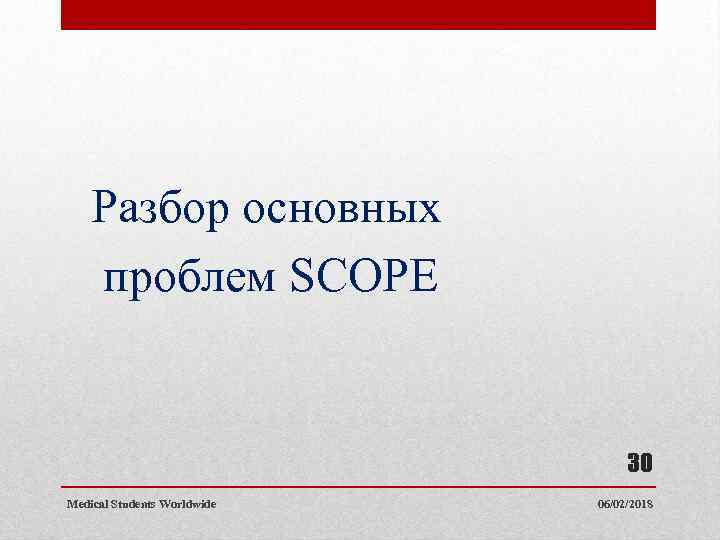 Разбор основных проблем SCOPE

30

Medical Students Worldwide

06/02/2018